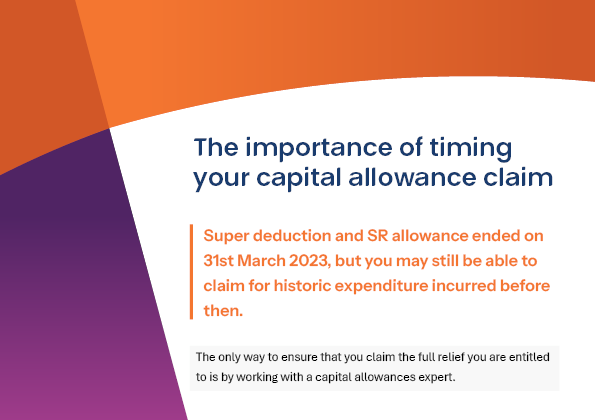 The importance of timing your capital allowance claim

Super deduction and SR allowance ended on 31st March 2023, but you may still be able to claim for historic expenditure incurred before then.

The only way to ensure that you claim the full relief you are entitled to is by working with a capital allowances expert.